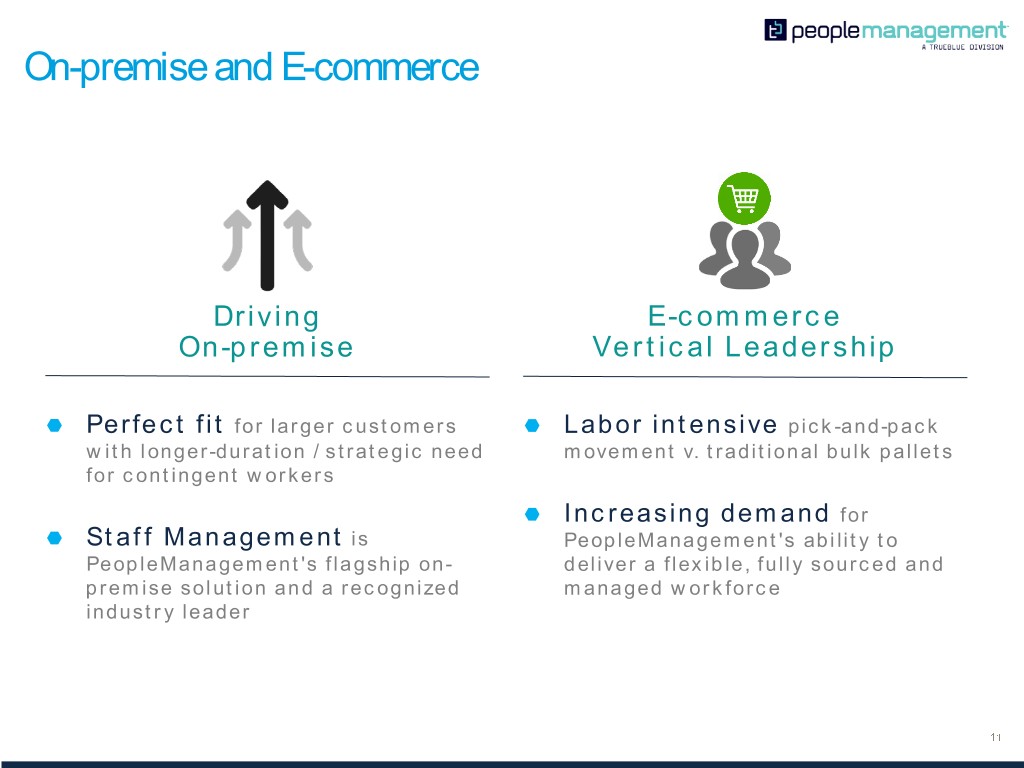 peoplemanagement
A TRUEBLUE DIVISION

On-premise and E-commerce

Driving
On-premise

Perfect fit for larger customers with longer-duration / strategic need for contingent workers

Staff Management is PeopleManagement's flagship on-premise solution and a recognized industry leader

E-commerce
Vertical Leadership

Labor intensive pick-and-pack movement v. traditional bulk pallets

Increasing demand for PeopleManagement's ability to deliver a flexible, fully sourced and managed workforce

11